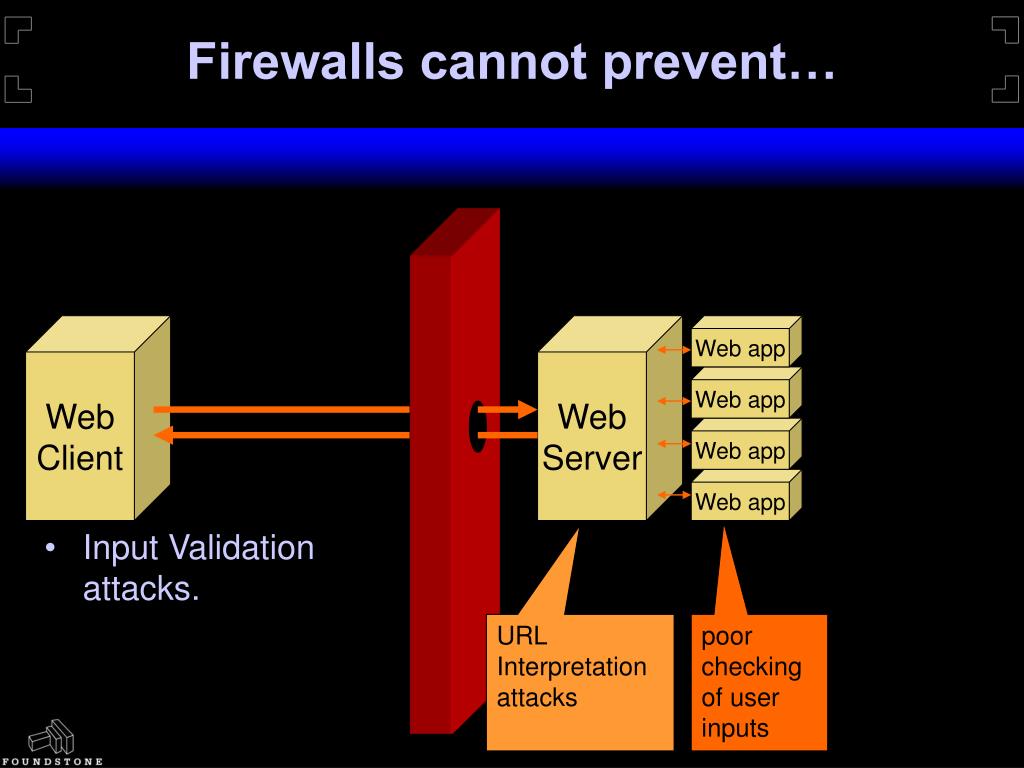 Firewalls cannot prevent…

Web Client

Web Server

Web app

Web app

Web app

Web app

• Input Validation attacks.

URL Interpretation attacks

poor checking of user inputs

FOUNDSTONE